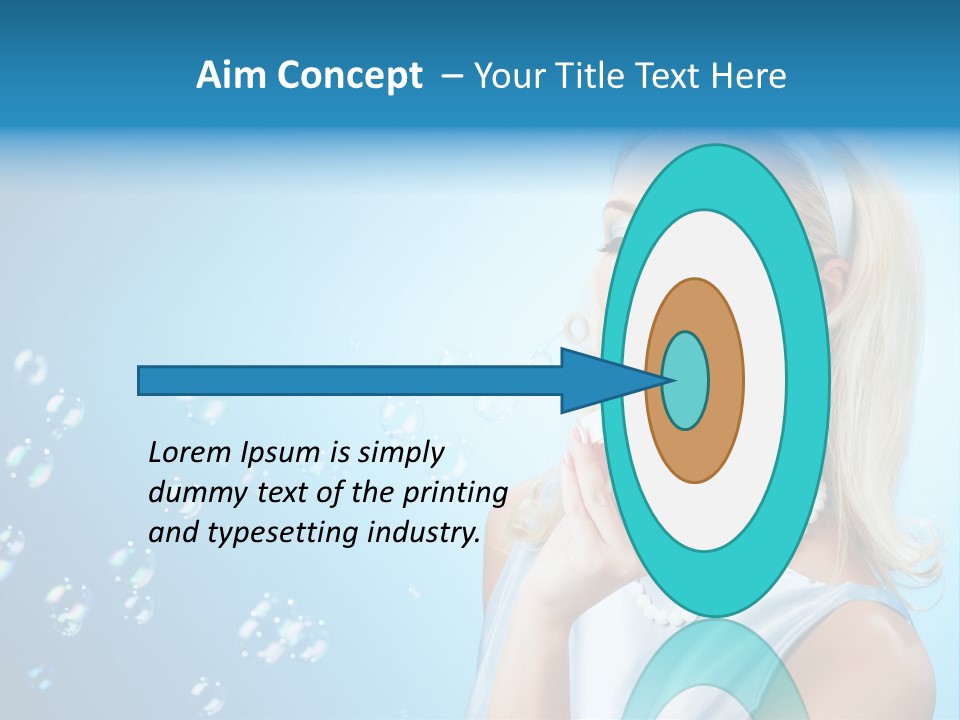 Aim Concept – Your Title Text Here

Lorem Ipsum is simply dummy text of the printing and typesetting industry.